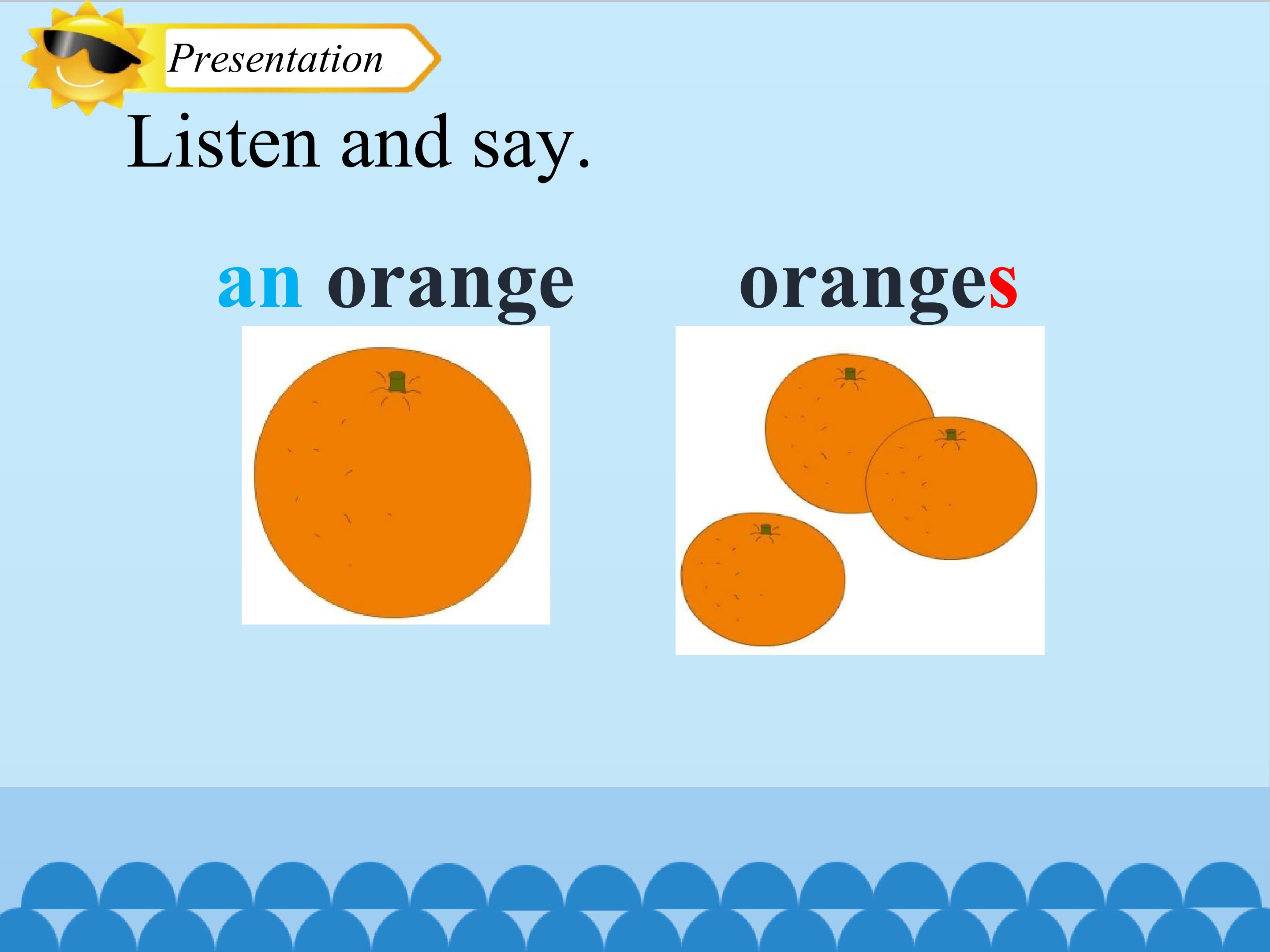 Presentation

Listen and say.

an orange

oranges